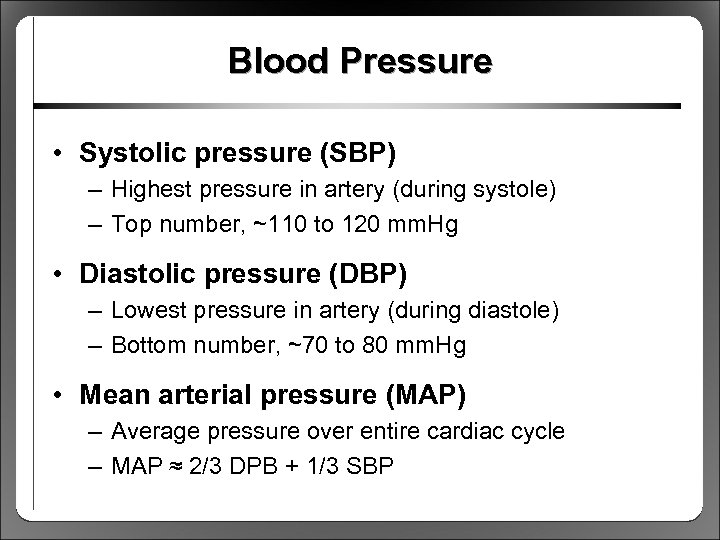 Blood Pressure

• Systolic pressure (SBP)
– Highest pressure in artery (during systole)
– Top number, ~110 to 120 mmHg

• Diastolic pressure (DBP)
– Lowest pressure in artery (during diastole)
– Bottom number, ~70 to 80 mmHg

• Mean arterial pressure (MAP)
– Average pressure over entire cardiac cycle
– MAP ≈ 2/3 DPB + 1/3 SBP